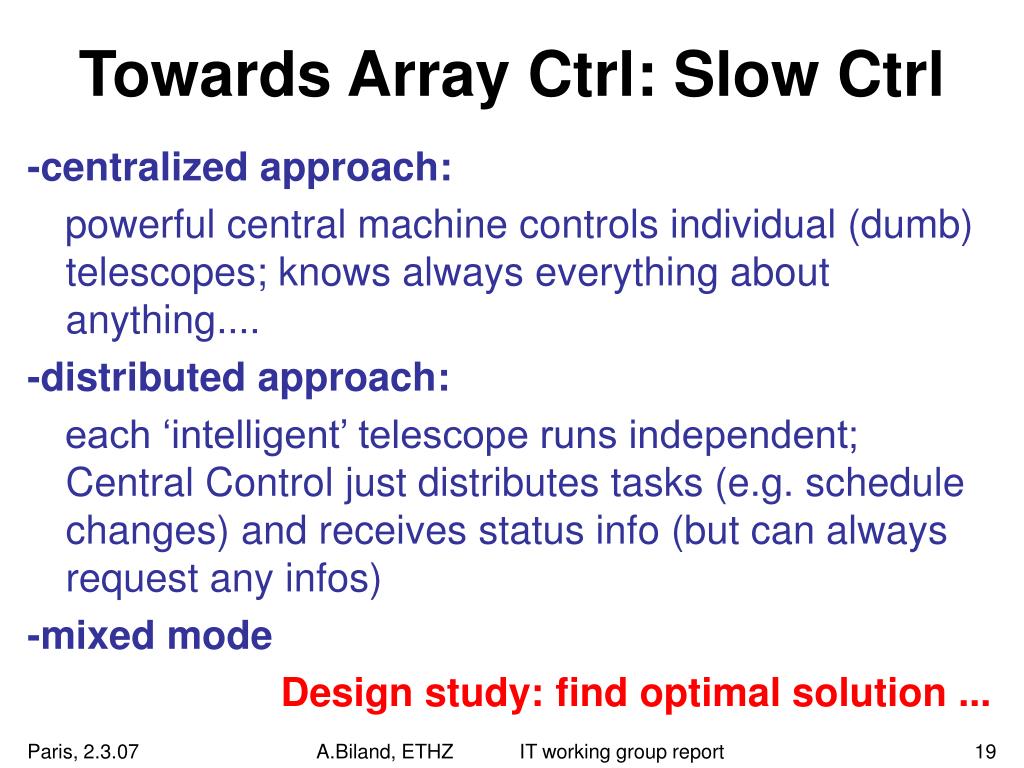 Towards Array Ctrl: Slow Ctrl

-centralized approach:

powerful central machine controls individual (dumb) telescopes; knows always everything about anything....

-distributed approach:

each ‘intelligent’ telescope runs independent; Central Control just distributes tasks (e.g. schedule changes) and receives status info (but can always request any infos)

-mixed mode

Design study: find optimal solution ...

Paris, 2.3.07 A.Biland, ETHZ IT working group report 19